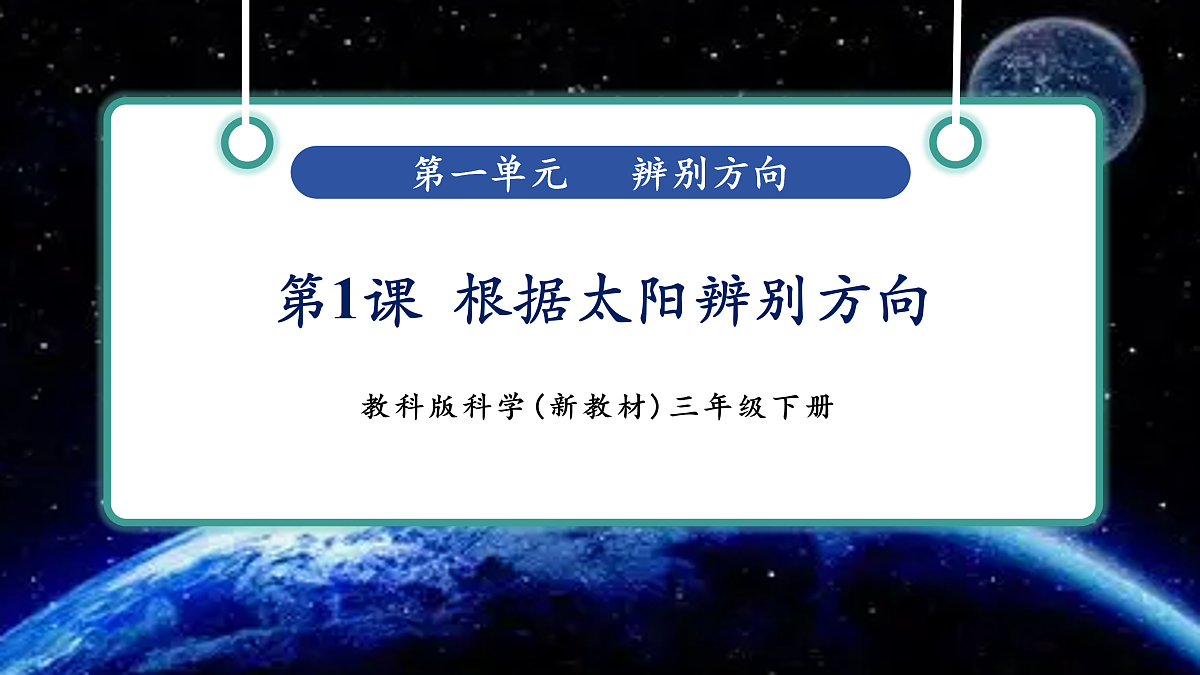 第一单元　辨别方向

第1课 根据太阳辨别方向

教科版科学（新教材）三年级下册